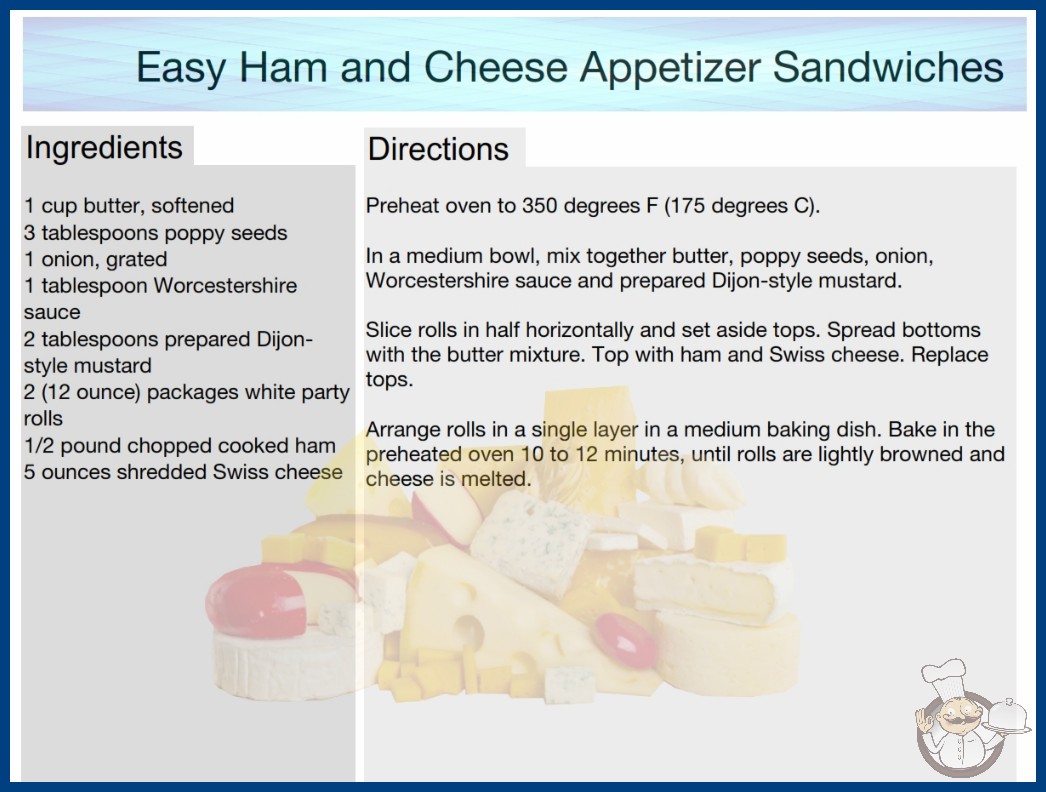 Easy Ham and Cheese Appetizer Sandwiches

Ingredients

1 cup butter, softened
3 tablespoons poppy seeds
1 onion, grated
1 tablespoon Worcestershire sauce
2 tablespoons prepared Dijon-style mustard
2 (12 ounce) packages white party rolls
1/2 pound chopped cooked ham
5 ounces shredded Swiss cheese

Directions

Preheat oven to 350 degrees F (175 degrees C).

In a medium bowl, mix together butter, poppy seeds, onion, Worcestershire sauce and prepared Dijon-style mustard.

Slice rolls in half horizontally and set aside tops. Spread bottoms with the butter mixture. Top with ham and Swiss cheese. Replace tops.

Arrange rolls in a single layer in a medium baking dish. Bake in the preheated oven 10 to 12 minutes, until rolls are lightly browned and cheese is melted.